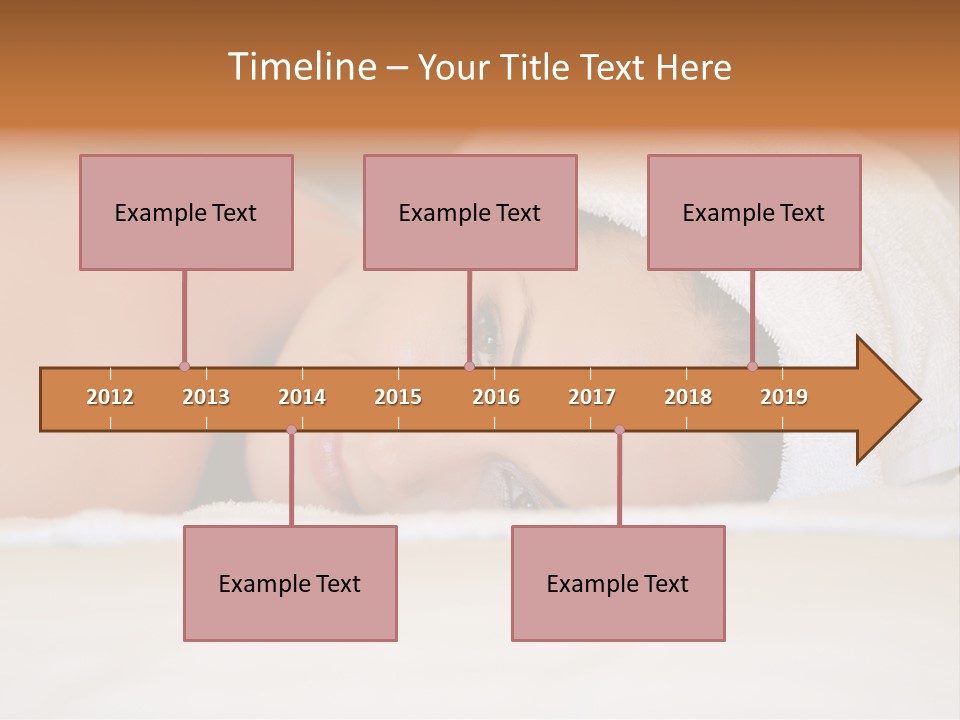 Timeline – Your Title Text Here

Example Text

Example Text

Example Text

2012 2013 2014 2015 2016 2017 2018 2019

Example Text

Example Text